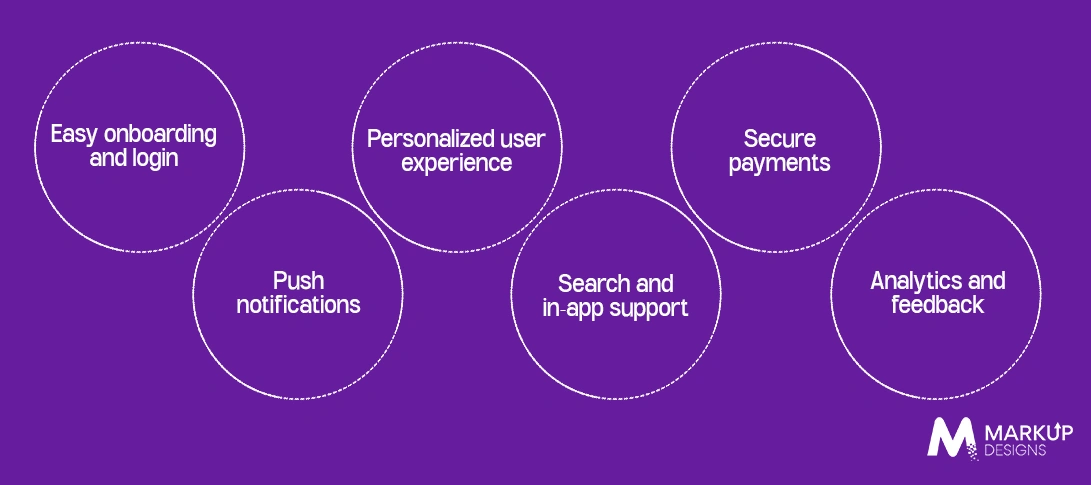 Easy onboarding and login

Push notifications

Personalized user experience

Search and in-app support

Secure payments

Analytics and feedback

MARKUP DESIGNS